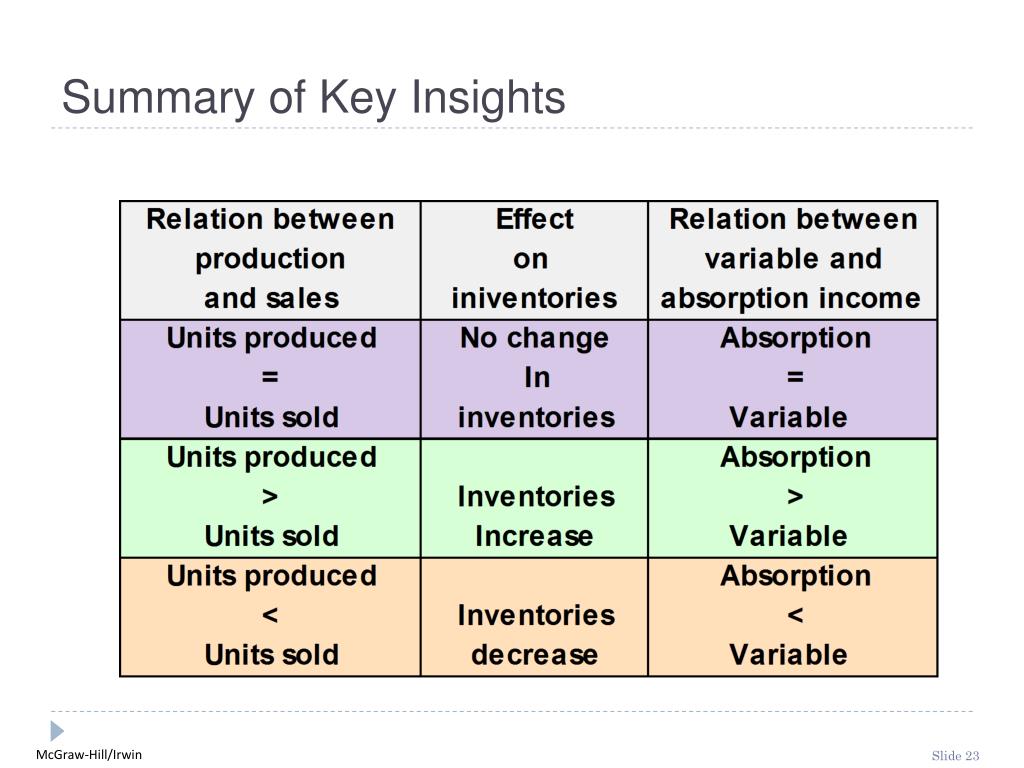 Summary of Key Insights

| Relation between production and sales | Effect on iniventories | Relation between variable and absorption income |
|---|---|---|
| Units produced = Units sold | No change In inventories | Absorption = Variable |
| Units produced > Units sold | Inventories Increase | Absorption > Variable |
| Units produced < Units sold | Inventories decrease | Absorption < Variable |

McGraw-Hill/Irwin

Slide 23